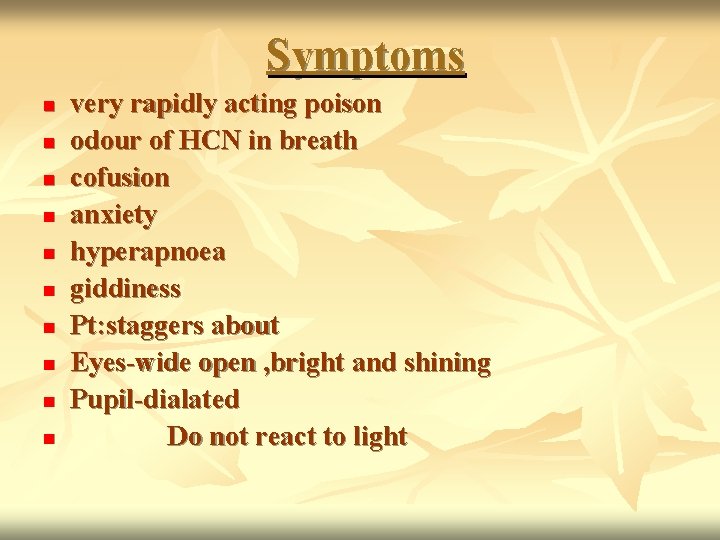 Symptoms

- very rapidly acting poison
- odour of HCN in breath
- cofusion
- anxiety
- hyperapnoea
- giddiness
- Pt:staggers about
- Eyes-wide open ,bright and shining
- Pupil-dialated
- Do not react to light